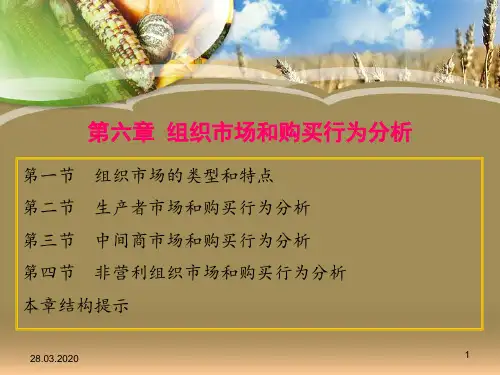 第六章 组织市场和购买行为分析

第一节 组织市场的类型和特点

第二节 生产者市场和购买行为分析

第三节 中间商市场和购买行为分析

第四节 非营利组织市场和购买行为分析

本章结构提示

28.03.2020

1